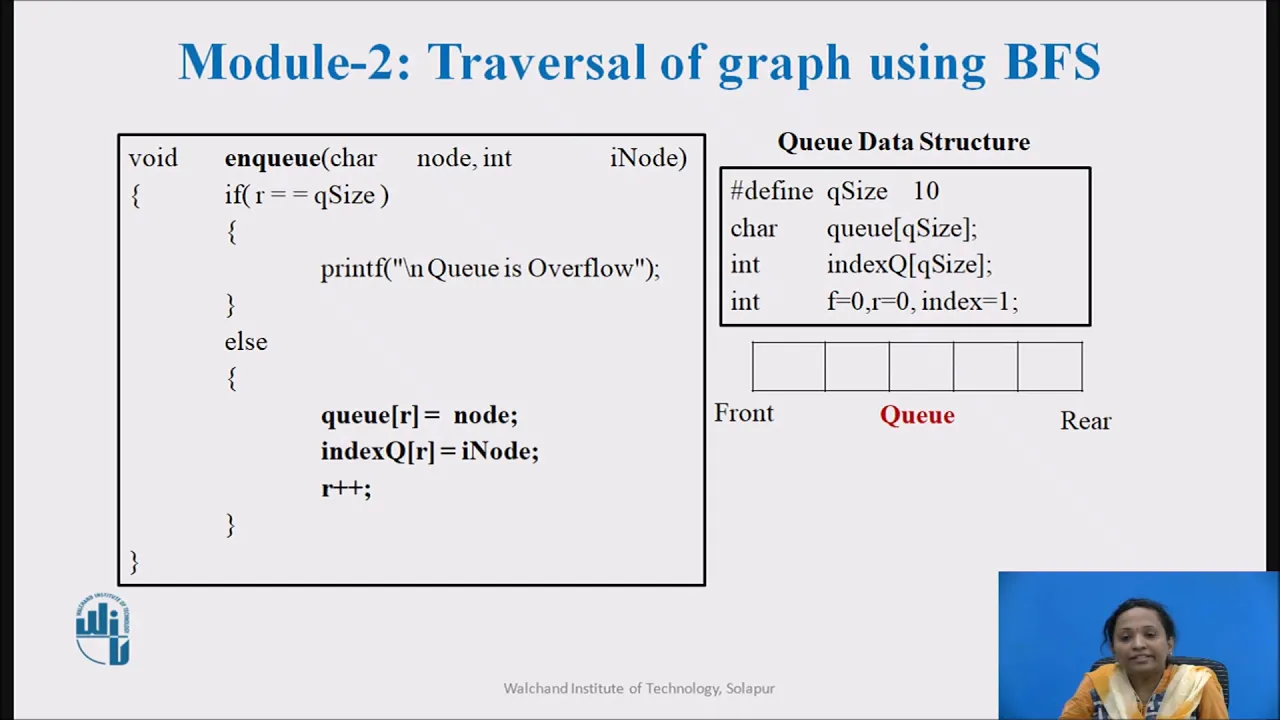 Module-2: Traversal of graph using BFS

void enqueue(char node, int iNode)
{
if( r = = qSize )
{
printf("\n Queue is Overflow");
}
else
{
queue[r] = node;
indexQ[r] = iNode;
r++;
}
}

Queue Data Structure

#define qSize 10
char queue[qSize];
int indexQ[qSize];
int f=0,r=0, index=1;

Front
Queue
Rear

Walchand Institute of Technology, Solapur